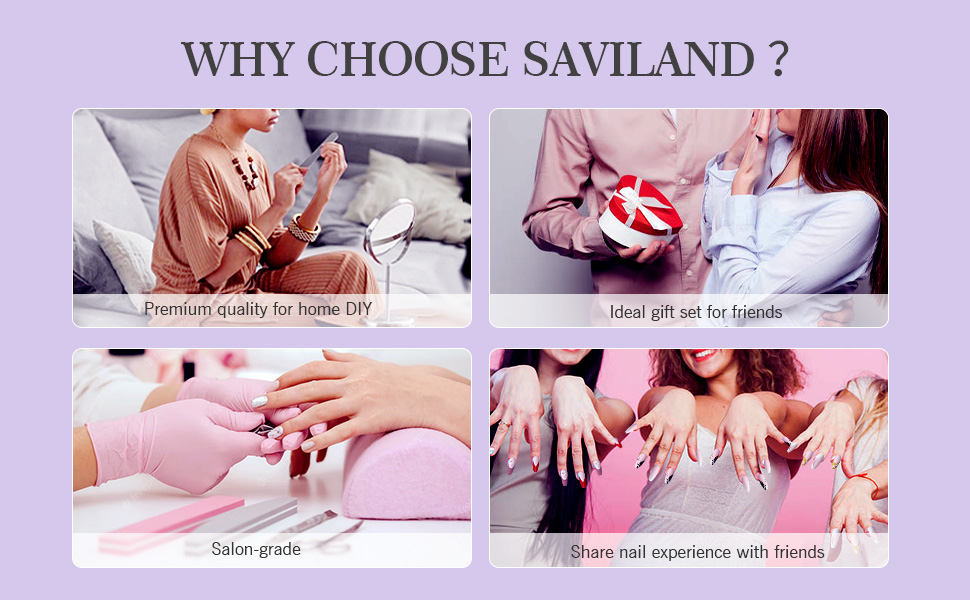 WHY CHOOSE SAVILAND ?

Premium quality for home DIY

Ideal gift set for friends

Salon-grade

Share nail experience with friends